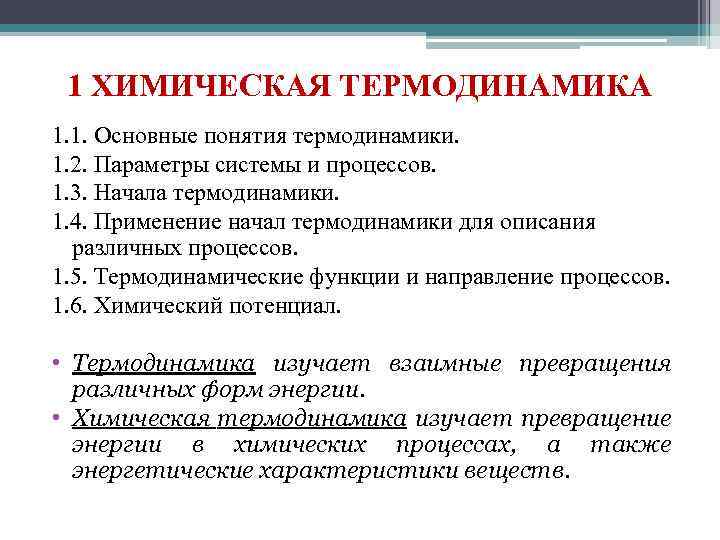 1 ХИМИЧЕСКАЯ ТЕРМОДИНАМИКА

1.1. Основные понятия термодинамики.
1.2. Параметры системы и процессов.
1.3. Начала термодинамики.
1.4. Применение начал термодинамики для описания различных процессов.
1.5. Термодинамические функции и направление процессов.
1.6. Химический потенциал.

• Термодинамика изучает взаимные превращения различных форм энергии.
• Химическая термодинамика изучает превращение энергии в химических процессах, а также энергетические характеристики веществ.